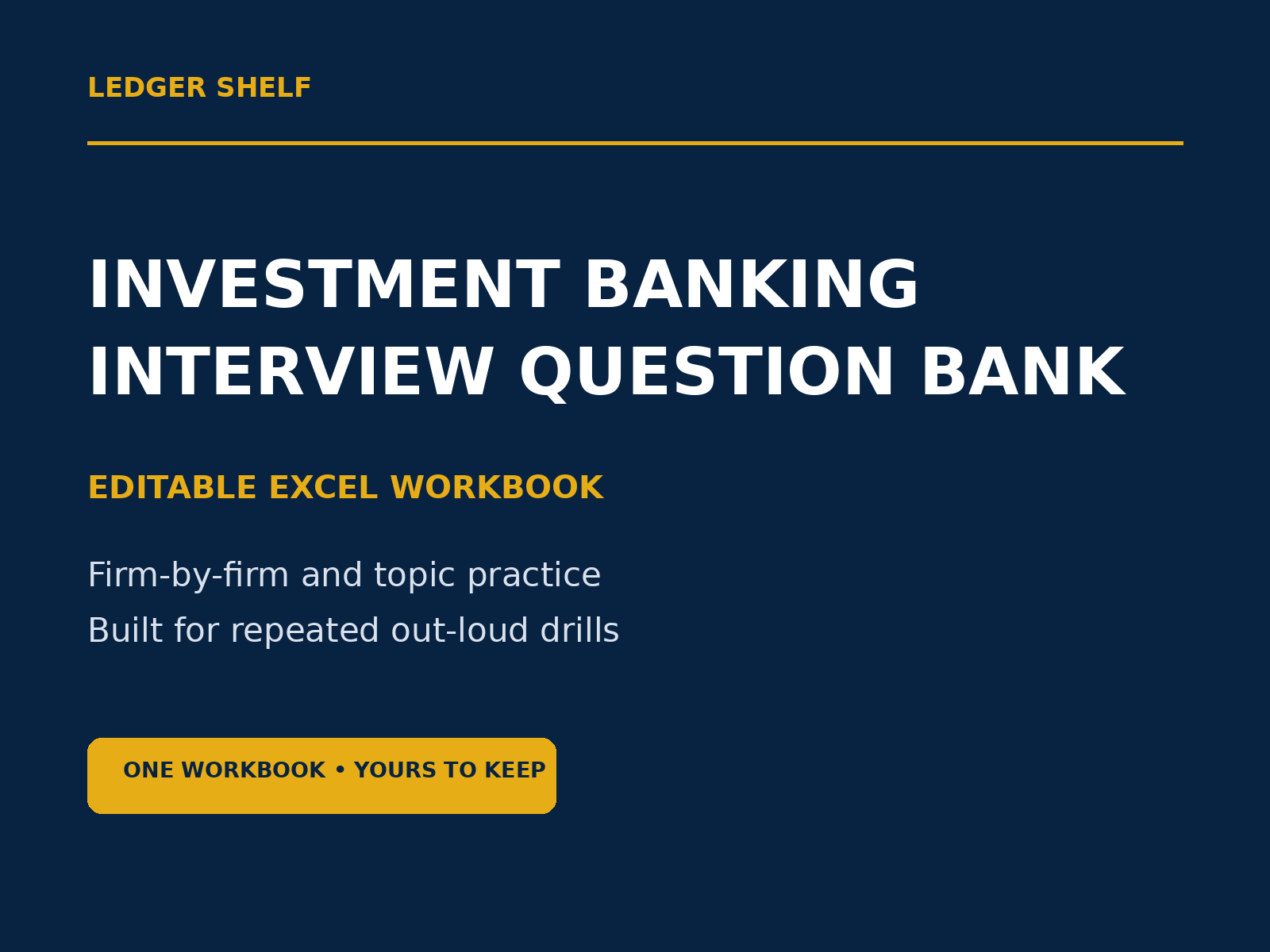 LEDGER SHELF

INVESTMENT BANKING INTERVIEW QUESTION BANK

EDITABLE EXCEL WORKBOOK

Firm-by-firm and topic practice

Built for repeated out-loud drills

ONE WORKBOOK • YOURS TO KEEP